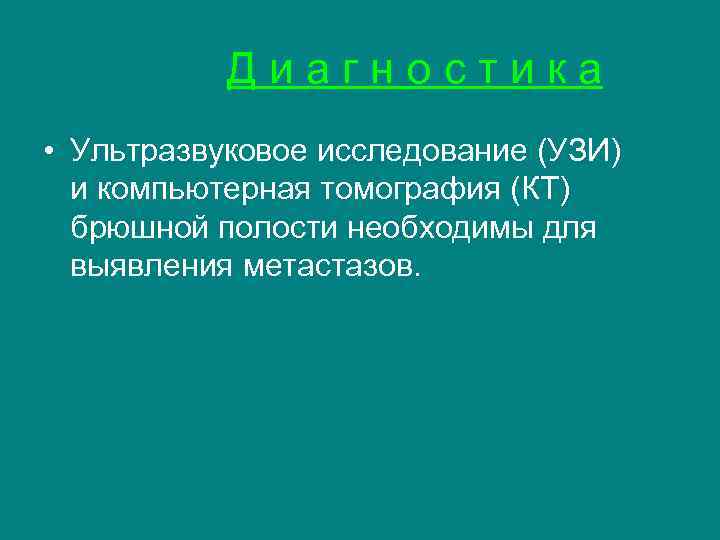 Д и а г н о с т и к а

• Ультразвуковое исследование (УЗИ) и компьютерная томография (КТ) брюшной полости необходимы для выявления метастазов.